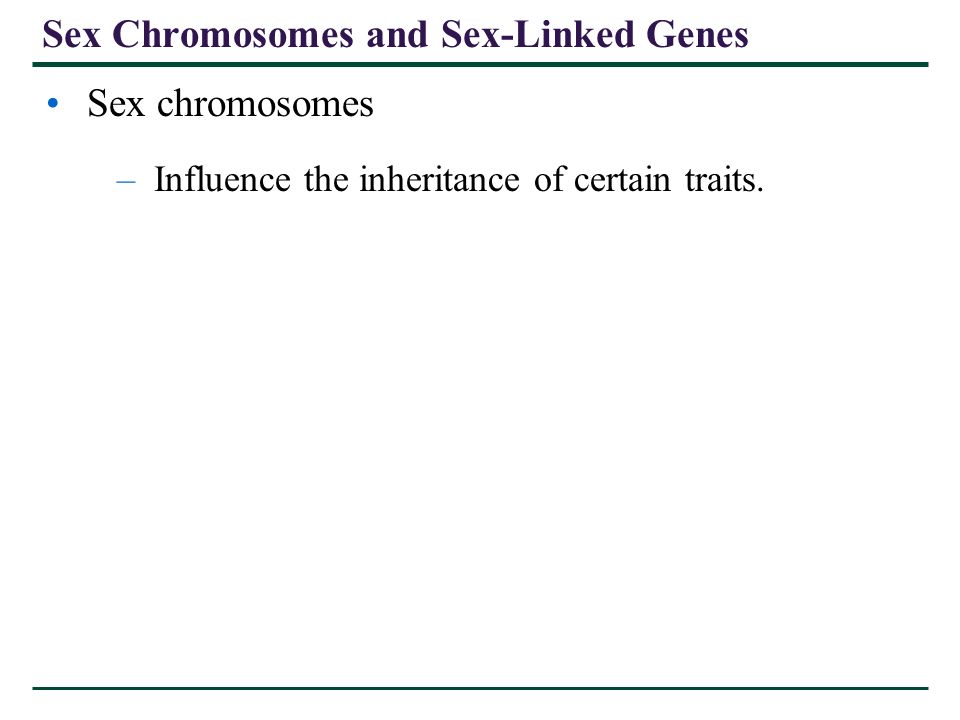 Sex Chromosomes and Sex-Linked Genes

• Sex chromosomes

– Influence the inheritance of certain traits.